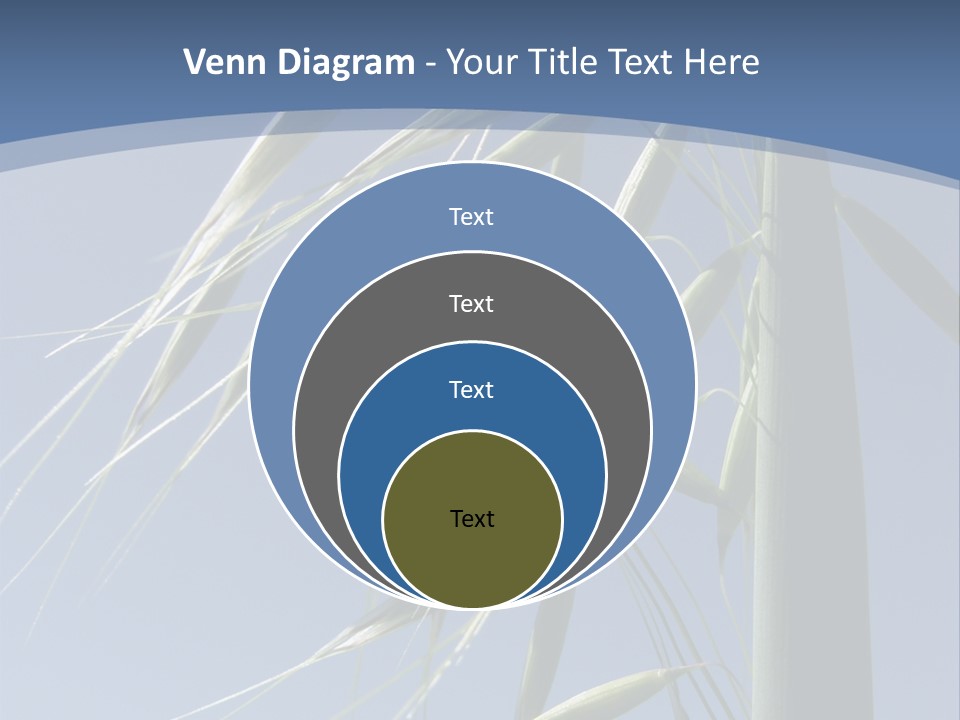 Venn Diagram - Your Title Text Here

Text

Text

Text

Text